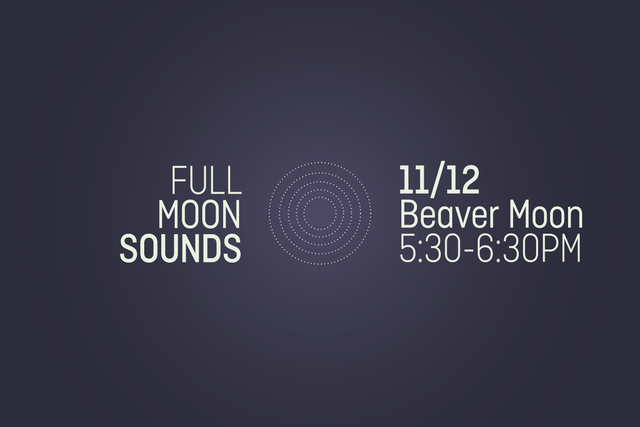 FULL
MOON
SOUNDS

11/12
Beaver Moon
5:30-6:30PM